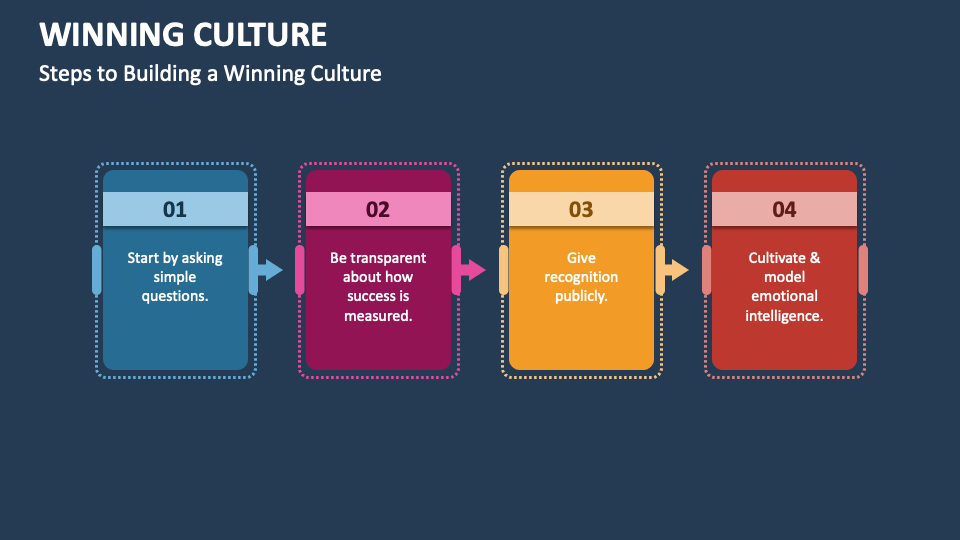 WINNING CULTURE
Steps to Building a Winning Culture

01
Start by asking simple questions.

02
Be transparent about how success is measured.

03
Give recognition publicly.

04
Cultivate & model emotional intelligence.